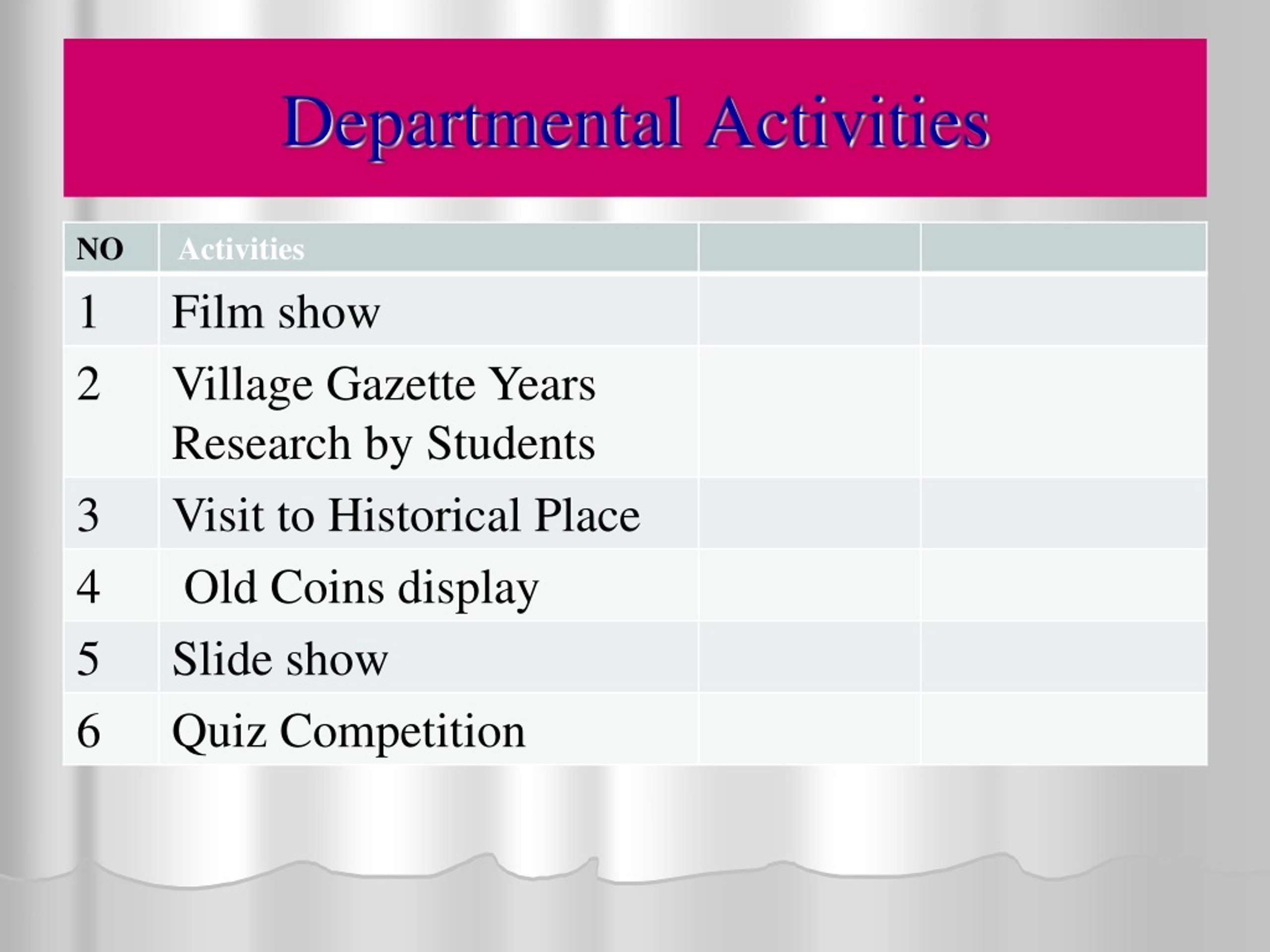 Departmental Activities

| NO | Activities | | |
|---|---|---|---|
| 1 | Film show | | |
| 2 | Village Gazette Years Research by Students | | |
| 3 | Visit to Historical Place | | |
| 4 | Old Coins display | | |
| 5 | Slide show | | |
| 6 | Quiz Competition | | |